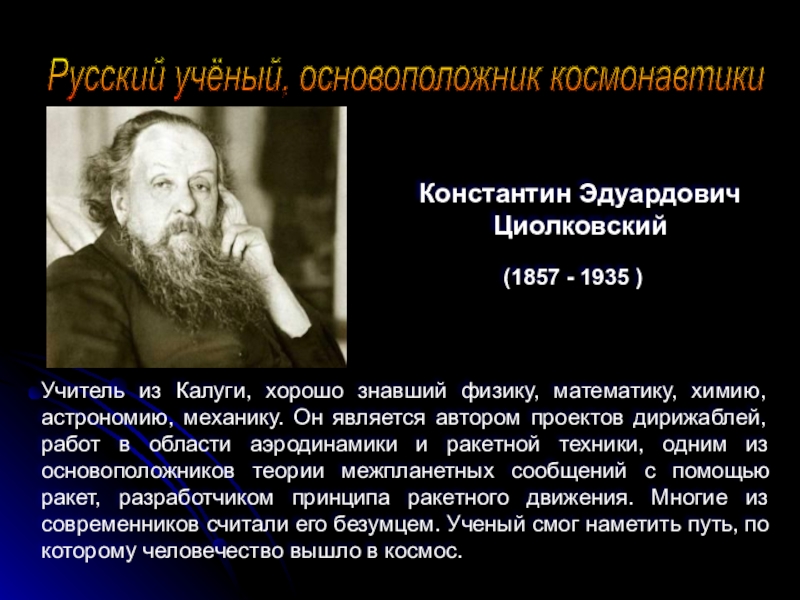 Русский учёный, основоположник космонавтики

Константин Эдуардович Циолковский

(1857 - 1935 )

Учитель из Калуги, хорошо знавший физику, математику, химию, астрономию, механику. Он является автором проектов дирижаблей, работ в области аэродинамики и ракетной техники, одним из основоположников теории межпланетных сообщений с помощью ракет, разработчиком принципа ракетного движения. Многие из современников считали его безумцем. Ученый смог наметить путь, по которому человечество вышло в космос.